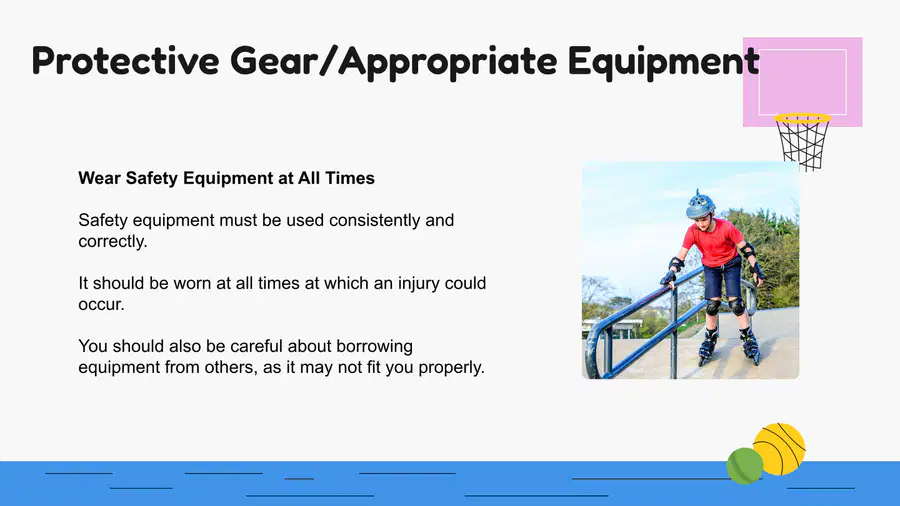 Protective Gear/Appropriate Equipment

Wear Safety Equipment at All Times

Safety equipment must be used consistently and correctly.

It should be worn at all times at which an injury could occur.

You should also be careful about borrowing equipment from others, as it may not fit you properly.